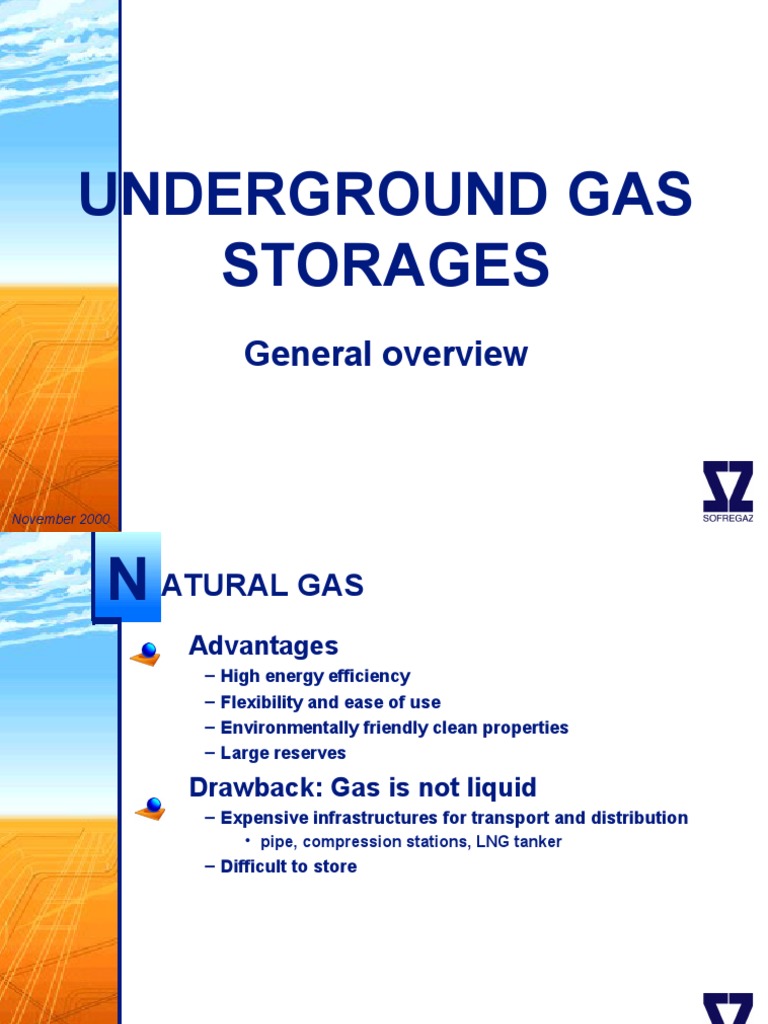 UNDERGROUND GAS STORAGES

General overview

November 2000

SOFREGAZ

NATURAL GAS

Advantages
– High energy efficiency
– Flexibility and ease of use
– Environmentally friendly clean properties
– Large reserves

Drawback: Gas is not liquid
– Expensive infrastructures for transport and distribution
• pipe, compression stations, LNG tanker
– Difficult to store